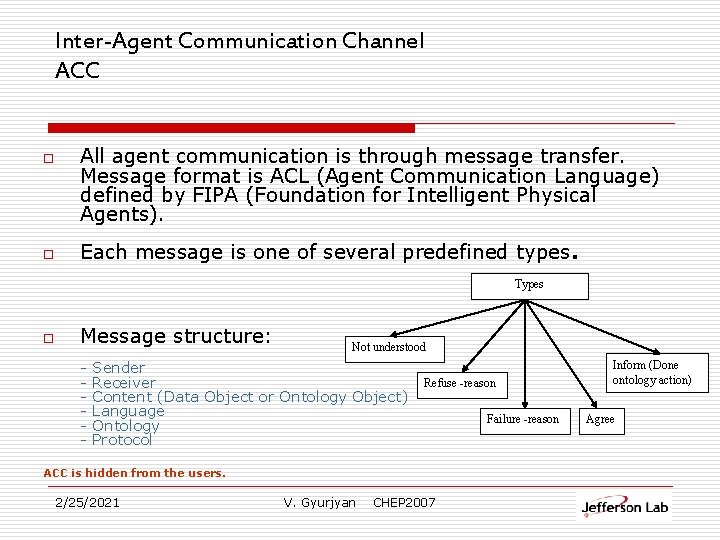 Inter-Agent Communication Channel
ACC

All agent communication is through message transfer. Message format is ACL (Agent Communication Language) defined by FIPA (Foundation for Intelligent Physical Agents).

Each message is one of several predefined types.

Message structure:

- Sender
- Receiver
- Content (Data Object or Ontology Object)
- Language
- Ontology
- Protocol

Types

Not understood

Refuse -reason

Failure -reason

Agree

Inform (Done ontology action)

ACC is hidden from the users.

2/25/2021

V. Gyurjyan CHEP2007

Jefferson Lab